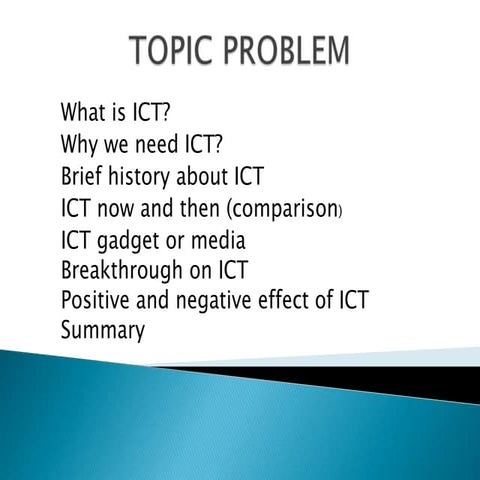 TOPIC PROBLEM

What is ICT?
Why we need ICT?
Brief history about ICT
ICT now and then (comparison)
ICT gadget or media
Breakthrough on ICT
Positive and negative effect of ICT
Summary